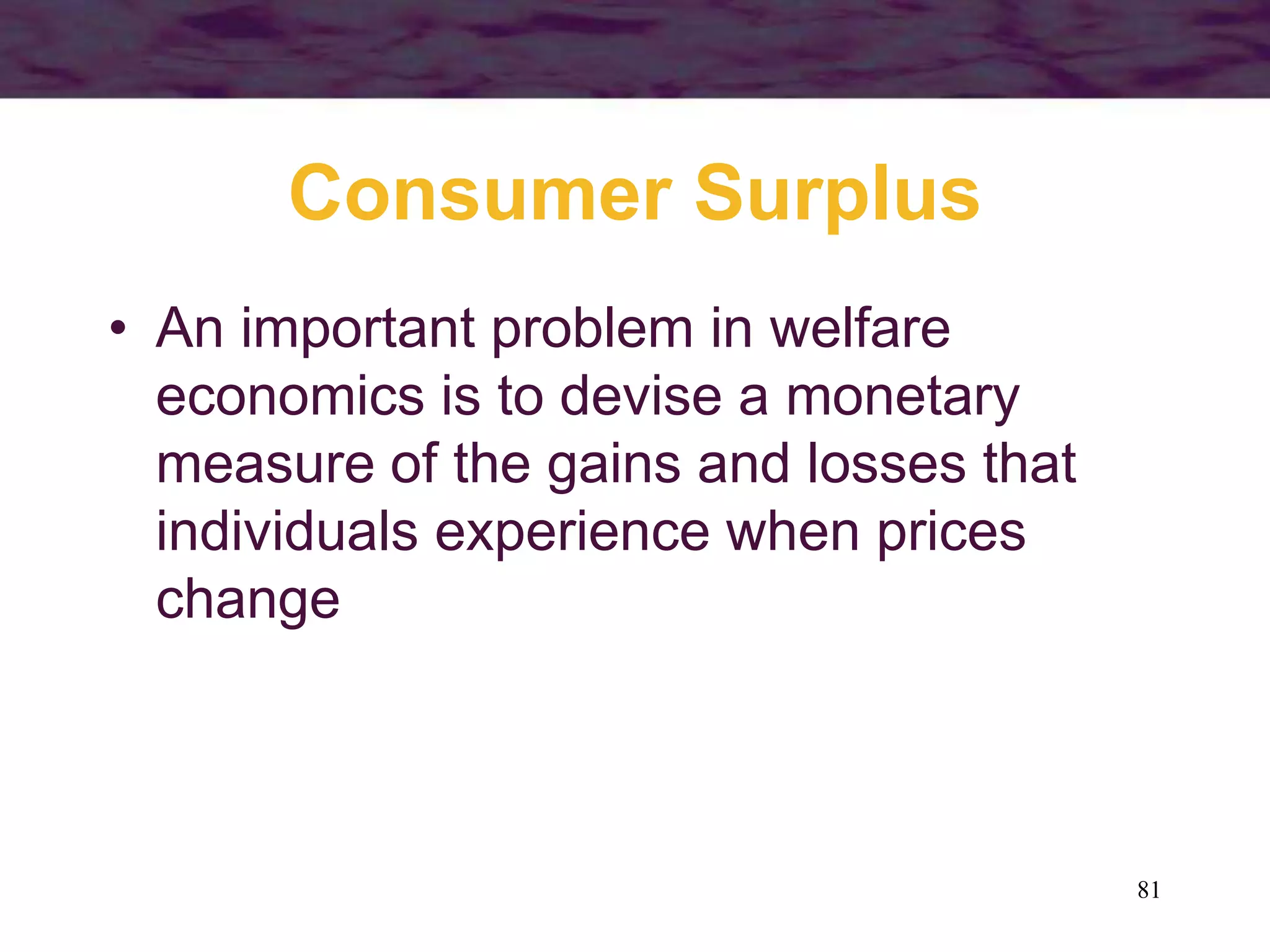 Consumer Surplus

• An important problem in welfare economics is to devise a monetary measure of the gains and losses that individuals experience when prices change

81